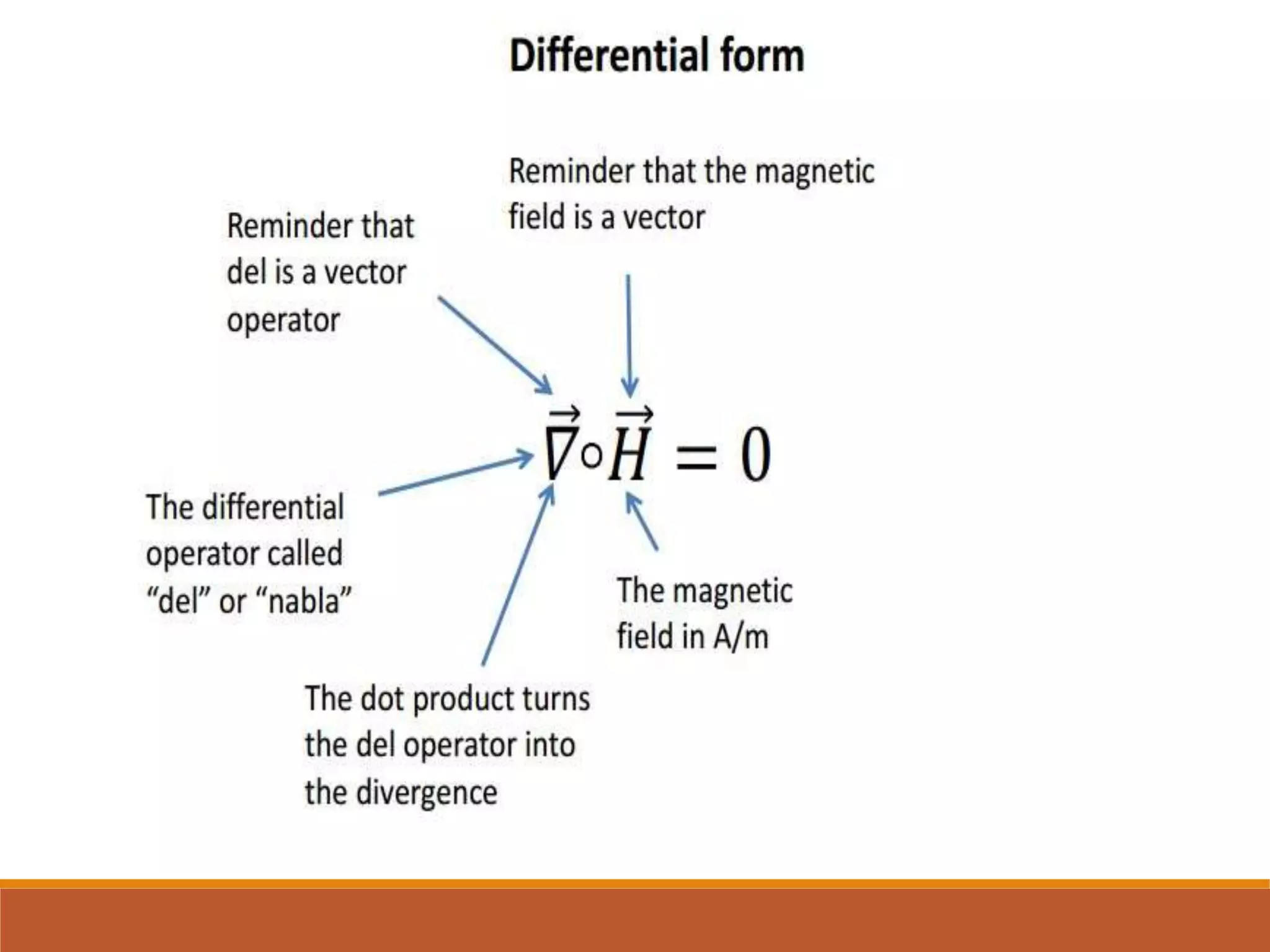 Differential form

Reminder that the magnetic field is a vector

Reminder that del is a vector operator

$\vec{\nabla} \circ \vec{H} = 0$

The differential operator called “del” or “nabla”

The magnetic field in A/m

The dot product turns the del operator into the divergence